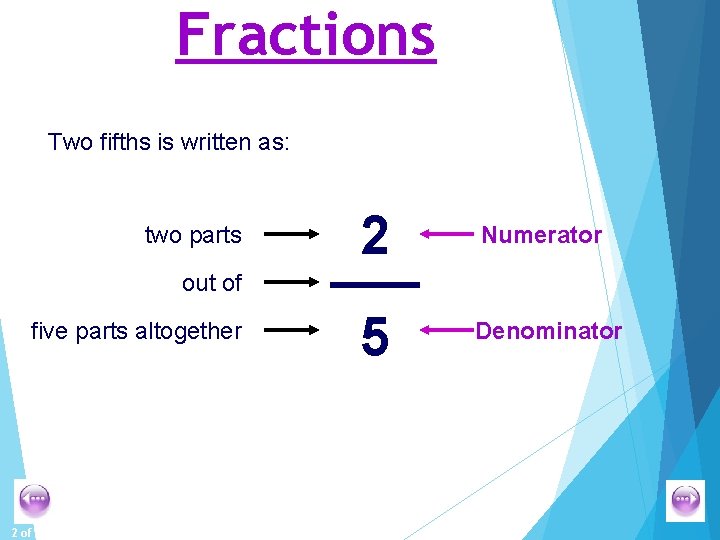 Fractions

Two fifths is written as:

two parts → 2 ← Numerator

out of →

five parts altogether → 5 ← Denominator

2 of